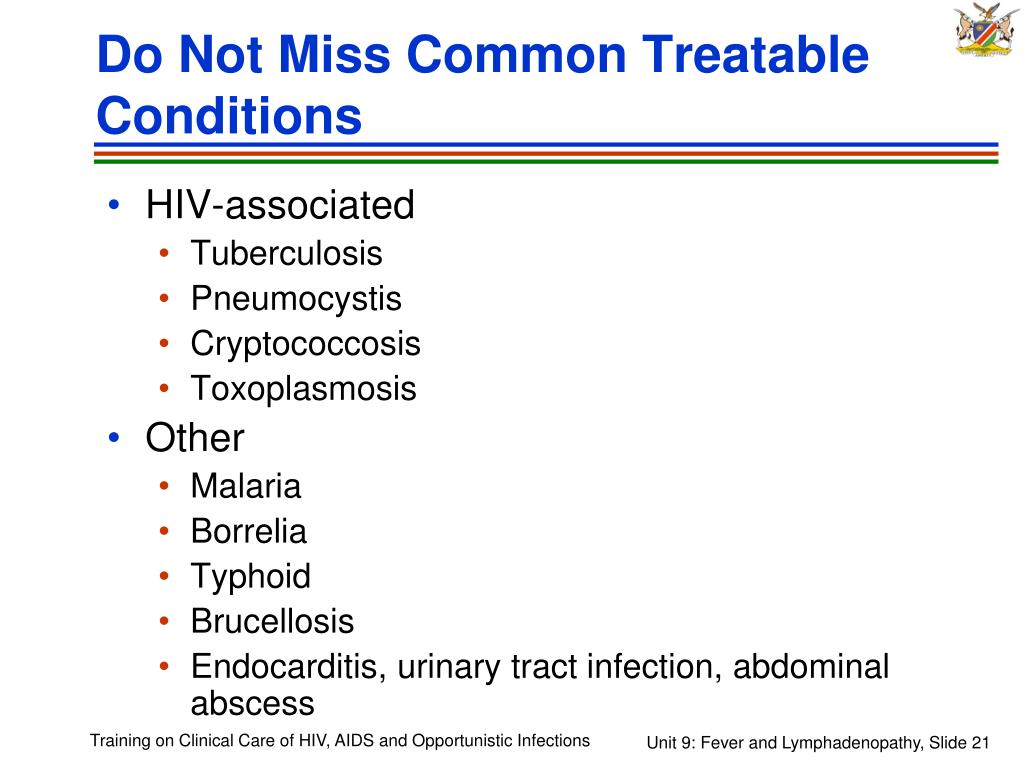 Do Not Miss Common Treatable Conditions

• HIV-associated
  • Tuberculosis
  • Pneumocystis
  • Cryptococcosis
  • Toxoplasmosis
• Other
  • Malaria
  • Borrelia
  • Typhoid
  • Brucellosis
  • Endocarditis, urinary tract infection, abdominal abscess

Training on Clinical Care of HIV, AIDS and Opportunistic Infections

Unit 9: Fever and Lymphadenopathy, Slide 21